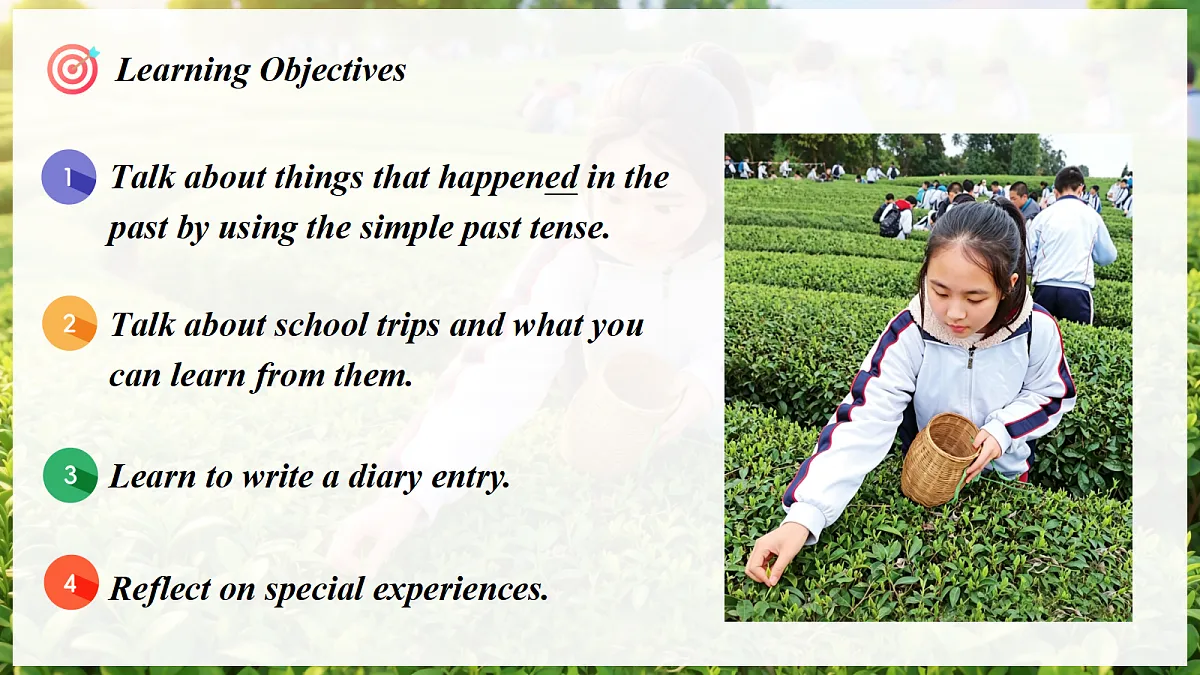 Learning Objectives

1 Talk about things that happened in the past by using the simple past tense.

2 Talk about school trips and what you can learn from them.

3 Learn to write a diary entry.

4 Reflect on special experiences.